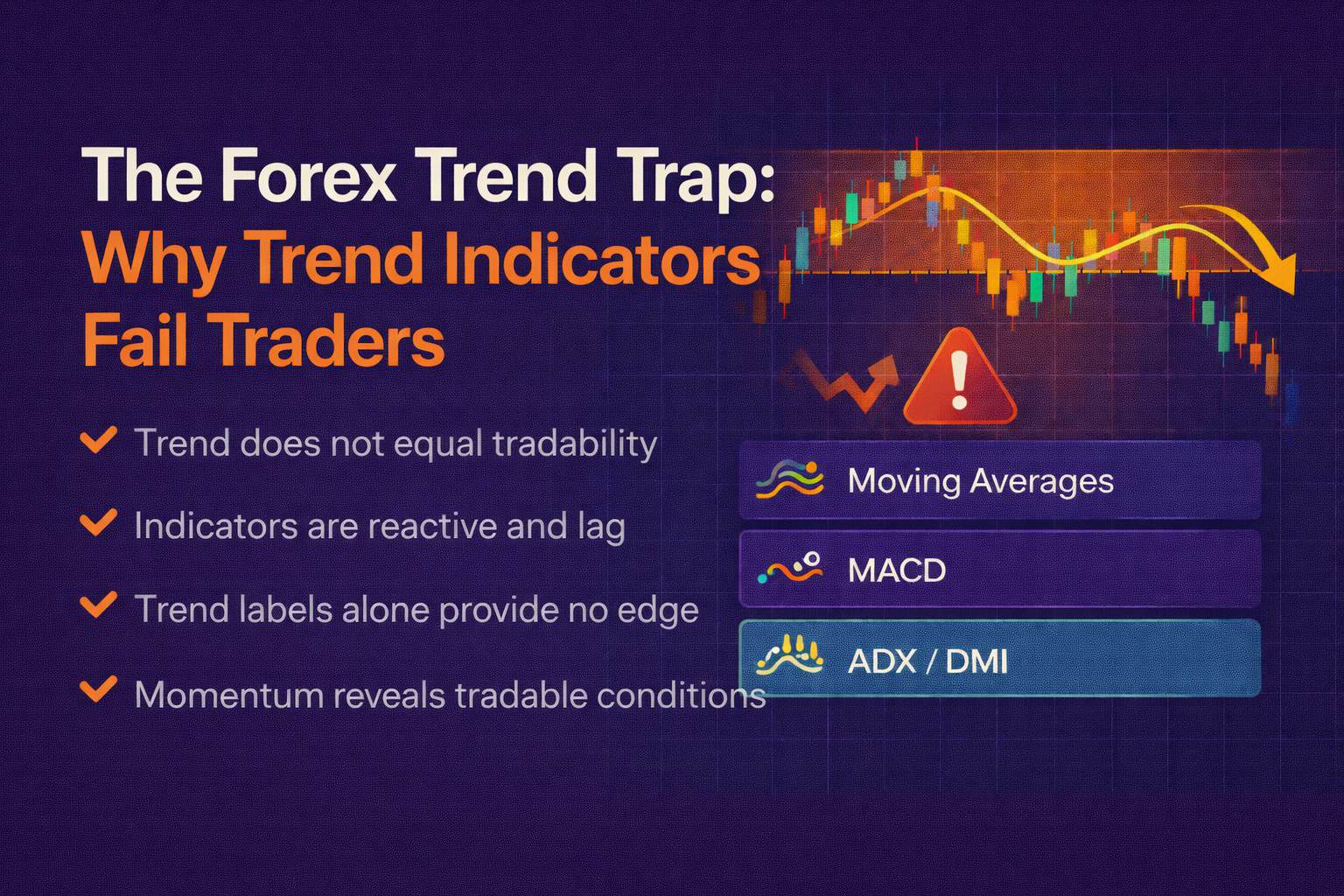 The Forex Trend Trap:
Why Trend Indicators Fail Traders

Trend does not equal tradability

Indicators are reactive and lag

Trend labels alone provide no edge

Momentum reveals tradable conditions

Moving Averages

MACD

ADX / DMI